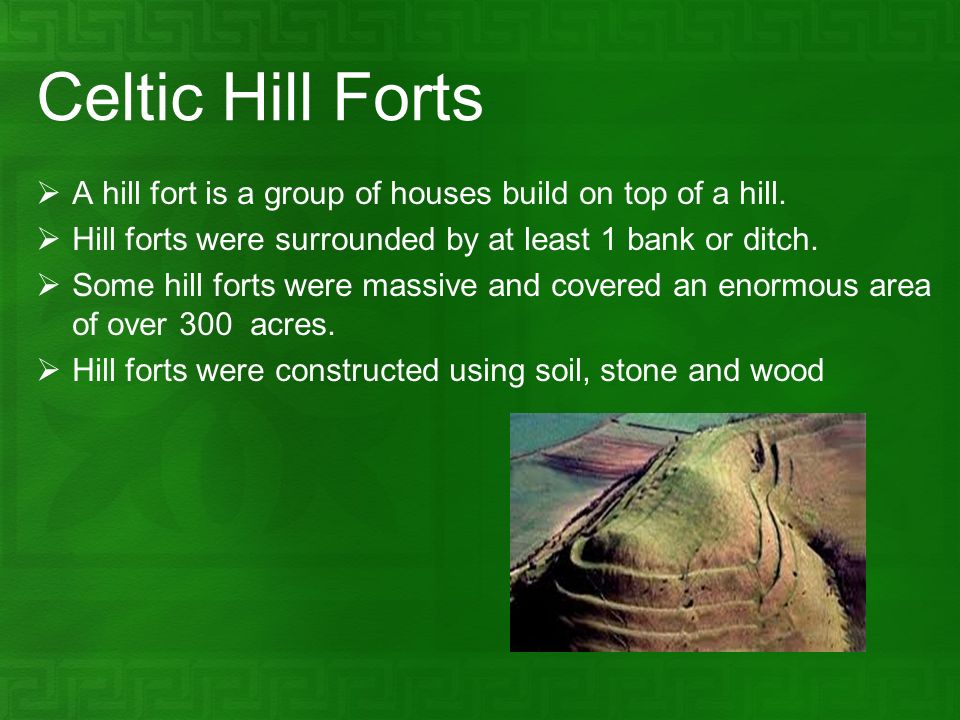 Celtic Hill Forts

➢ A hill fort is a group of houses build on top of a hill.
➢ Hill forts were surrounded by at least 1 bank or ditch.
➢ Some hill forts were massive and covered an enormous area of over 300 acres.
➢ Hill forts were constructed using soil, stone and wood